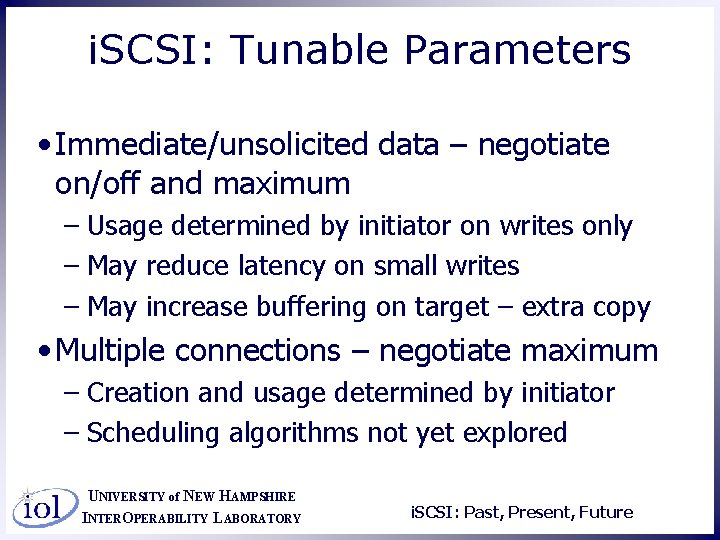 iSCSI: Tunable Parameters

• Immediate/unsolicited data – negotiate on/off and maximum

– Usage determined by initiator on writes only

– May reduce latency on small writes

– May increase buffering on target – extra copy

• Multiple connections – negotiate maximum

– Creation and usage determined by initiator

– Scheduling algorithms not yet explored

iol UNIVERSITY of NEW HAMPSHIRE
INTEROPERABILITY LABORATORY

iSCSI: Past, Present, Future